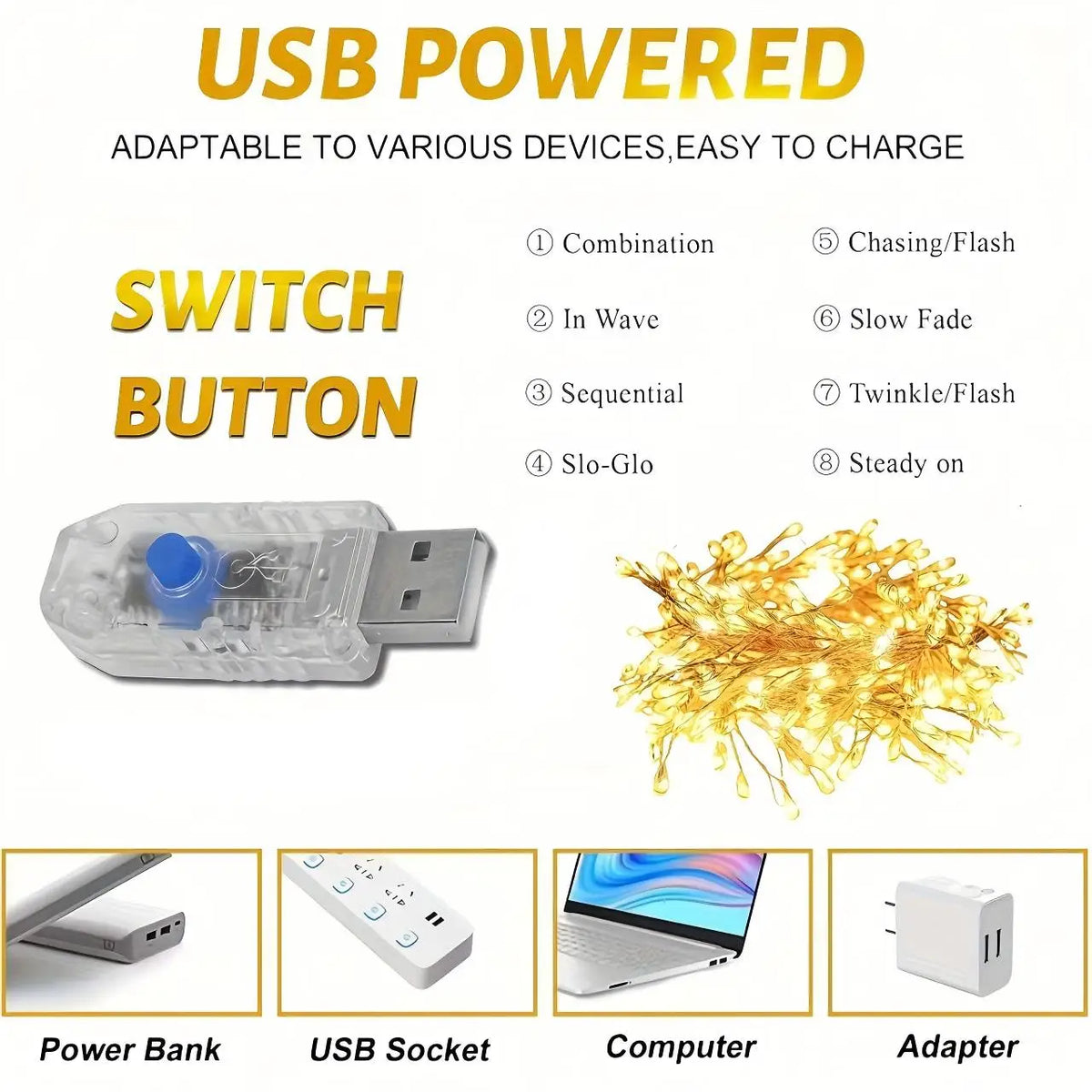 USB POWERED

ADAPTABLE TO VARIOUS DEVICES,EASY TO CHARGE

SWITCH BUTTON

① Combination

② In Wave

③ Sequential

④ Slo-Glo

⑤ Chasing/Flash

⑥ Slow Fade

⑦ Twinkle/Flash

⑧ Steady on

Power Bank

USB Socket

Computer

Adapter